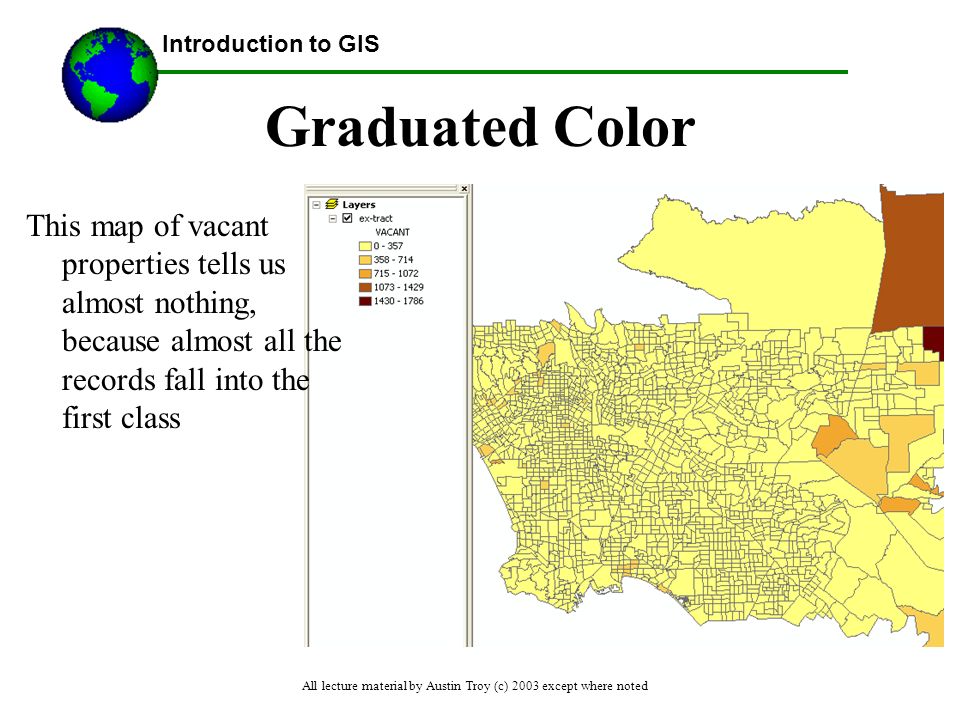 Introduction to GIS

Graduated Color

This map of vacant properties tells us almost nothing, because almost all the records fall into the first class

Layers
ex-tract
VACANT
0 - 357
358 - 714
715 - 1072
1073 - 1429
1430 - 1786

All lecture material by Austin Troy (c) 2003 except where noted